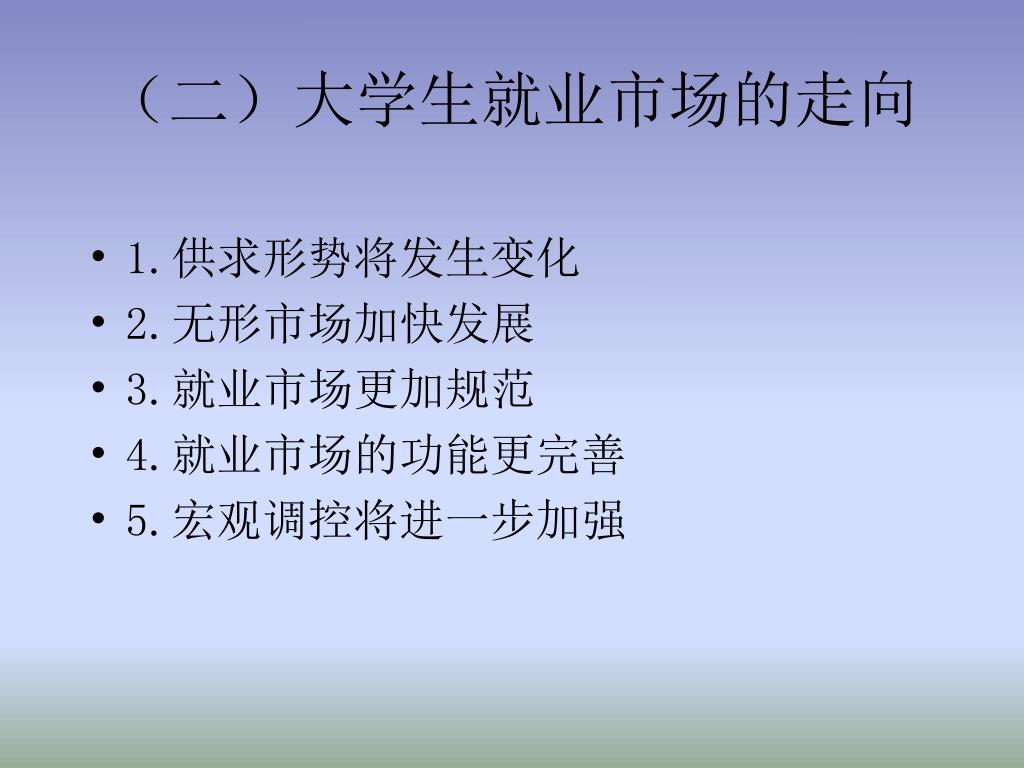 （二）大学生就业市场的走向

• 1.供求形势将发生变化
• 2.无形市场加快发展
• 3.就业市场更加规范
• 4.就业市场的功能更完善
• 5.宏观调控将进一步加强